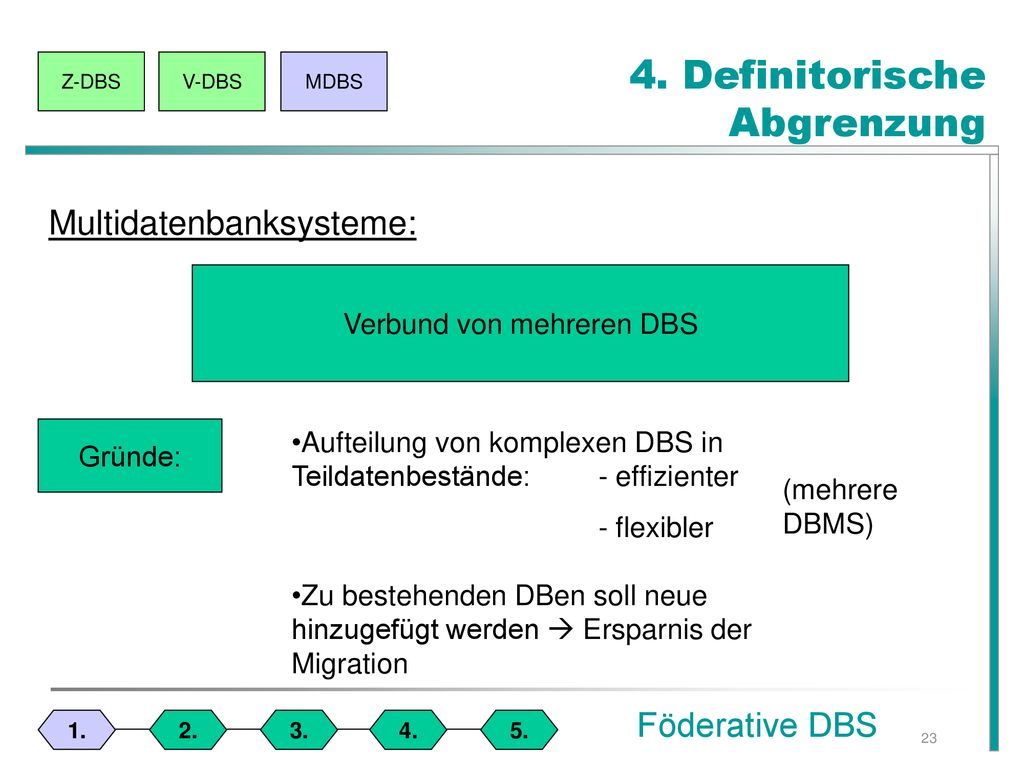 Z-DBS

V-DBS

MDBS

4. Definitorische Abgrenzung

Multidatenbanksysteme:

Verbund von mehreren DBS

Gründe:

•Aufteilung von komplexen DBS in Teildatenbestände: - effizienter

- flexibler

(mehrere DBMS)

•Zu bestehenden DBen soll neue hinzugefügt werden → Ersparnis der Migration

1.

2.

3.

4.

5.

Föderative DBS

23